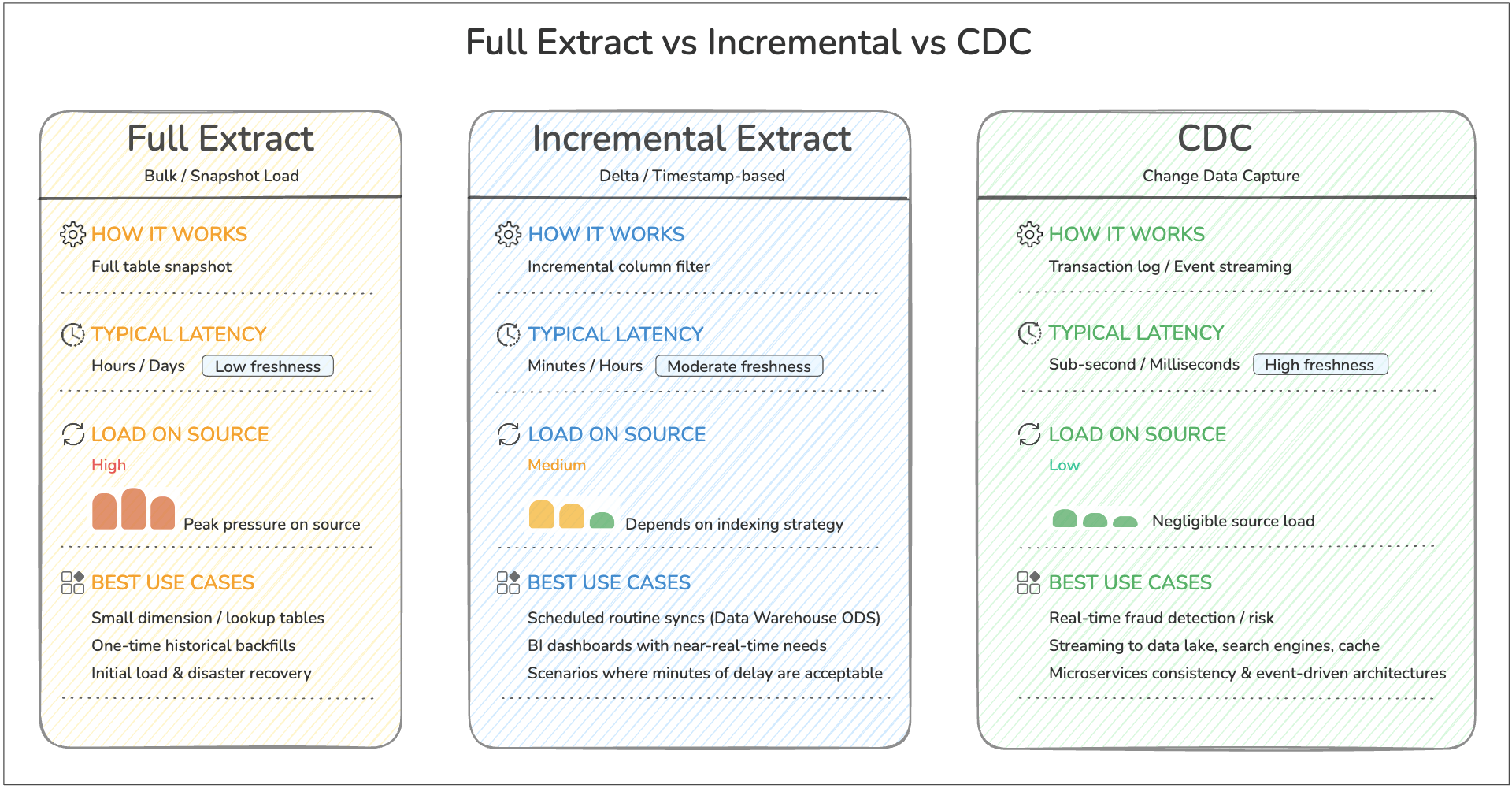 Full Extract vs Incremental vs CDC

Full Extract
Bulk / Snapshot Load

HOW IT WORKS
Full table snapshot

TYPICAL LATENCY
Hours / Days Low freshness

LOAD ON SOURCE
High
Peak pressure on source

BEST USE CASES
Small dimension / lookup tables
One-time historical backfills
Initial load & disaster recovery

Incremental Extract
Delta / Timestamp-based

HOW IT WORKS
Incremental column filter

TYPICAL LATENCY
Minutes / Hours Moderate freshness

LOAD ON SOURCE
Medium
Depends on indexing strategy

BEST USE CASES
Scheduled routine syncs (Data Warehouse ODS)
BI dashboards with near-real-time needs
Scenarios where minutes of delay are acceptable

CDC
Change Data Capture

HOW IT WORKS
Transaction log / Event streaming

TYPICAL LATENCY
Sub-second / Milliseconds High freshness

LOAD ON SOURCE
Low
Negligible source load

BEST USE CASES
Real-time fraud detection / risk
Streaming to data lake, search engines, cache
Microservices consistency & event-driven architectures